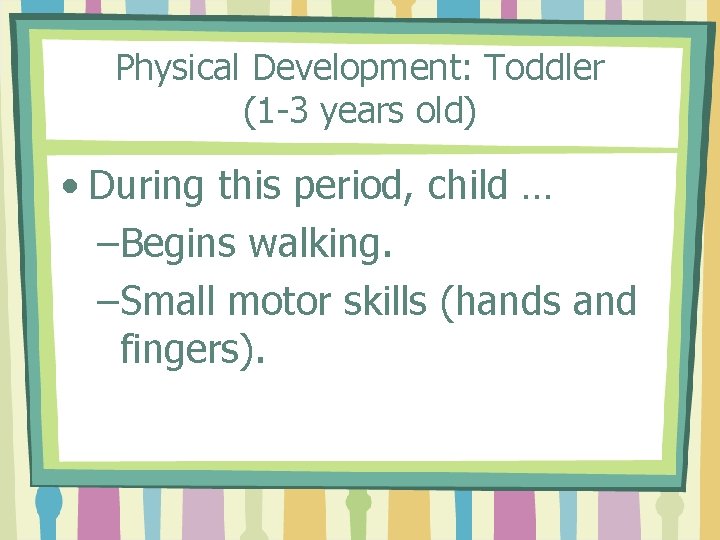 Physical Development: Toddler (1-3 years old)

• During this period, child …

–Begins walking.

–Small motor skills (hands and fingers).